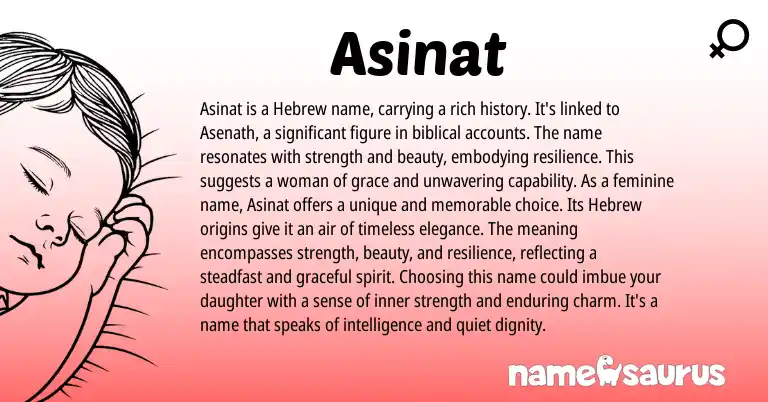 Asinat

Asinat is a Hebrew name, carrying a rich history. It's linked to Asenath, a significant figure in biblical accounts. The name resonates with strength and beauty, embodying resilience. This suggests a woman of grace and unwavering capability. As a feminine name, Asinat offers a unique and memorable choice. Its Hebrew origins give it an air of timeless elegance. The meaning encompasses strength, beauty, and resilience, reflecting a steadfast and graceful spirit. Choosing this name could imbue your daughter with a sense of inner strength and enduring charm. It's a name that speaks of intelligence and quiet dignity.

namesaurus